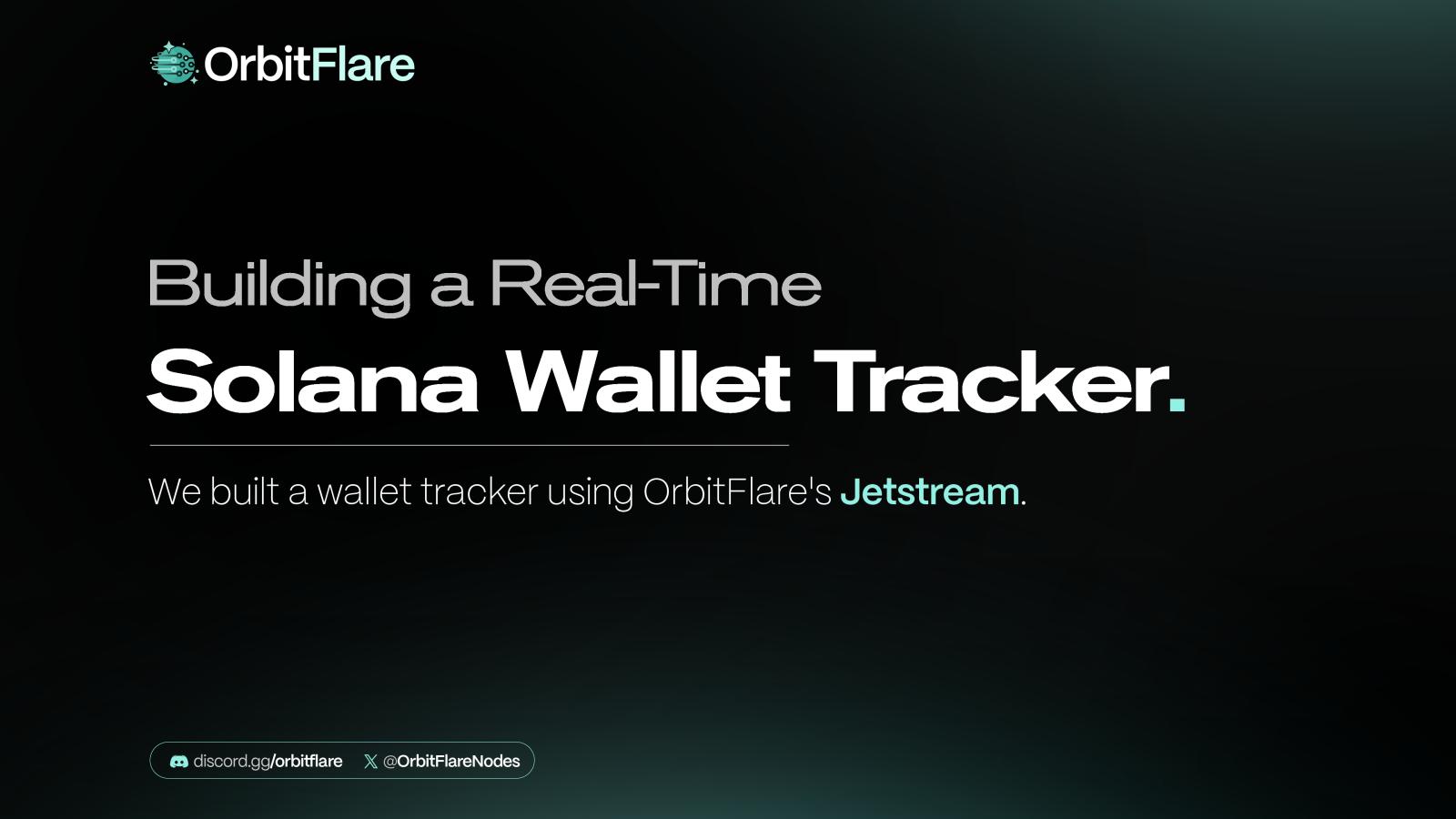 OrbitFlare

Building a Real-Time
Solana Wallet Tracker.

We built a wallet tracker using OrbitFlare's Jetstream.

discord.gg/orbitflare @OrbitFlareNodes